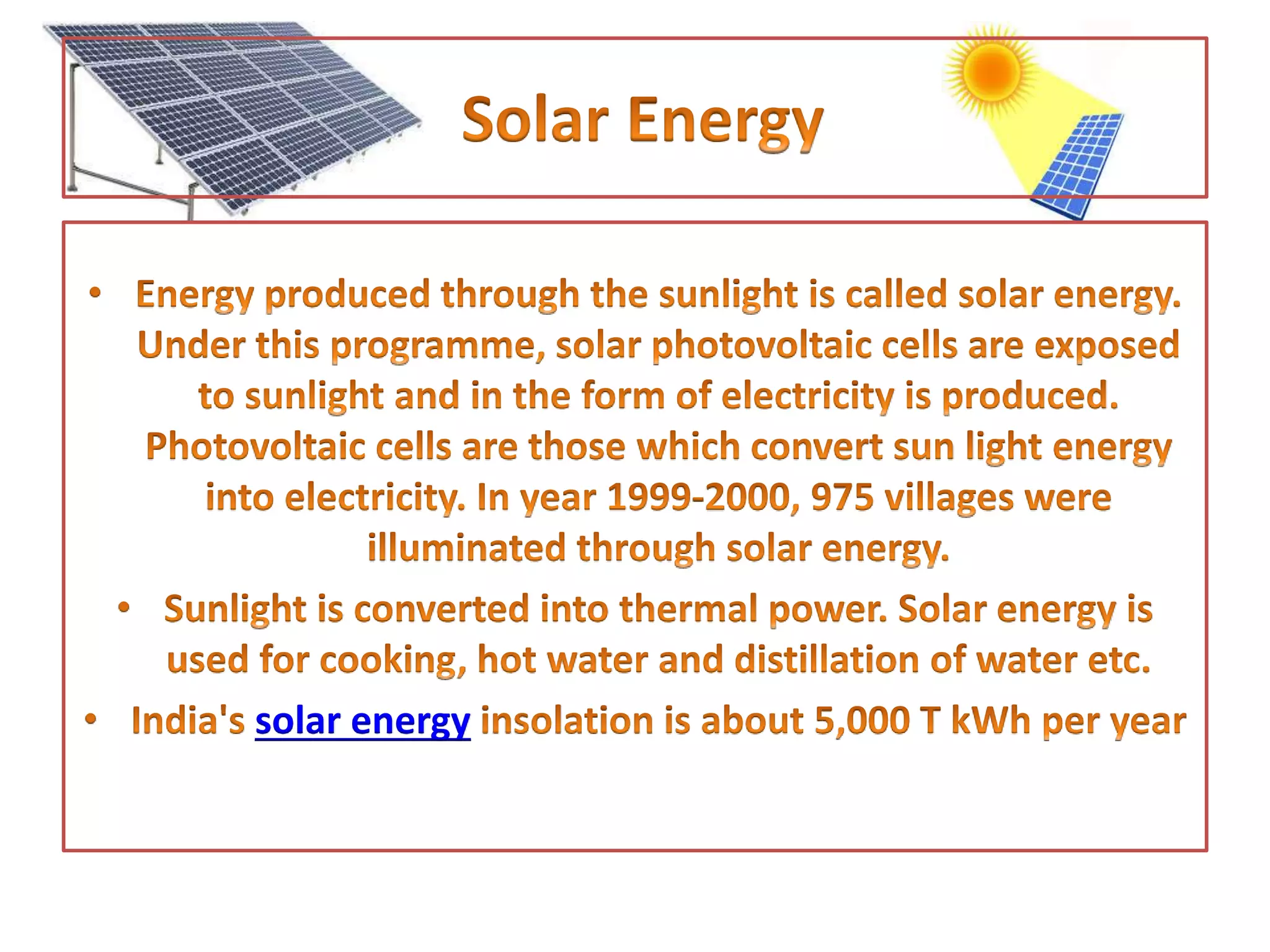 Solar Energy

• Energy produced through the sunlight is called solar energy. Under this programme, solar photovoltaic cells are exposed to sunlight and in the form of electricity is produced. Photovoltaic cells are those which convert sun light energy into electricity. In year 1999-2000, 975 villages were illuminated through solar energy.

• Sunlight is converted into thermal power. Solar energy is used for cooking, hot water and distillation of water etc.

• India's solar energy insolation is about 5,000 T kWh per year